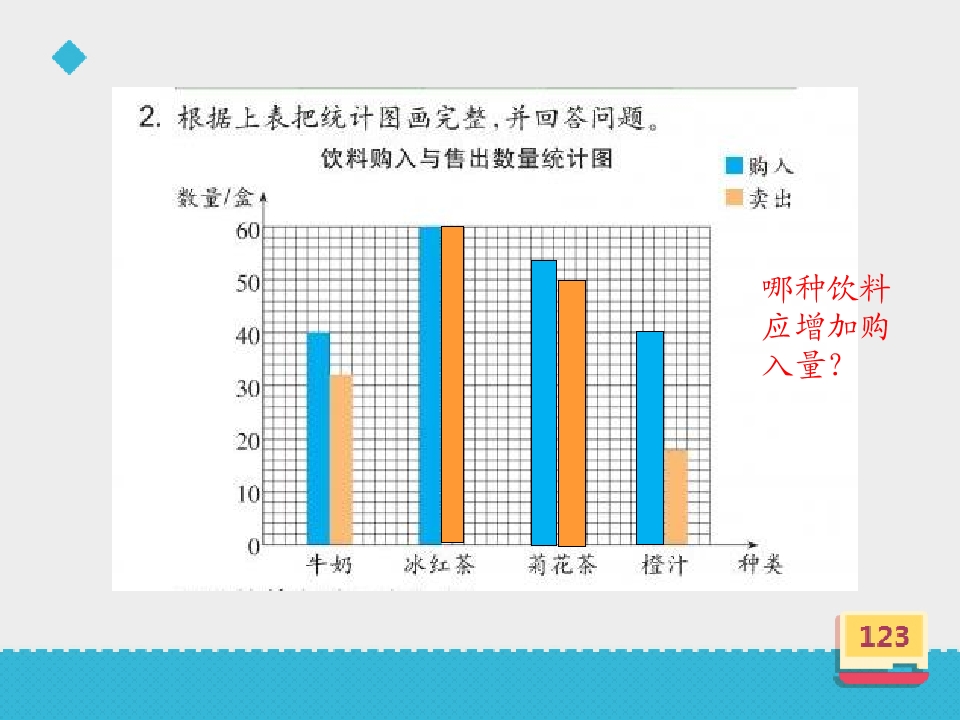 2. 根据上表把统计图画完整，并回答问题。

饮料购入与售出数量统计图

购入
卖出

数量/盒

60
50
40
30
20
10
0

牛奶 冰红茶 菊花茶 橙汁 种类

哪种饮料应增加购入量？

123